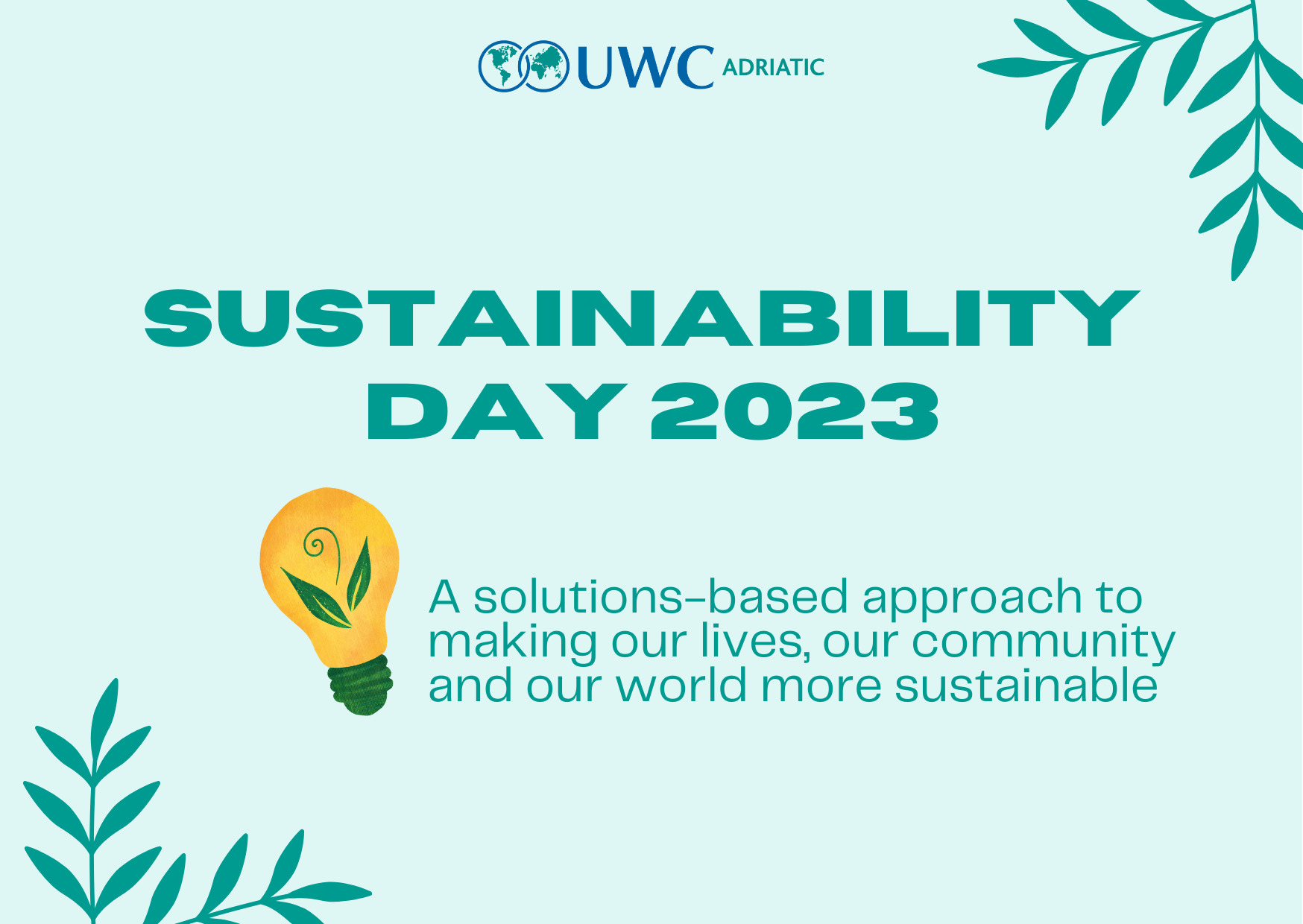 UWC ADRIATIC

SUSTAINABILITY DAY 2023

A solutions-based approach to making our lives, our community and our world more sustainable